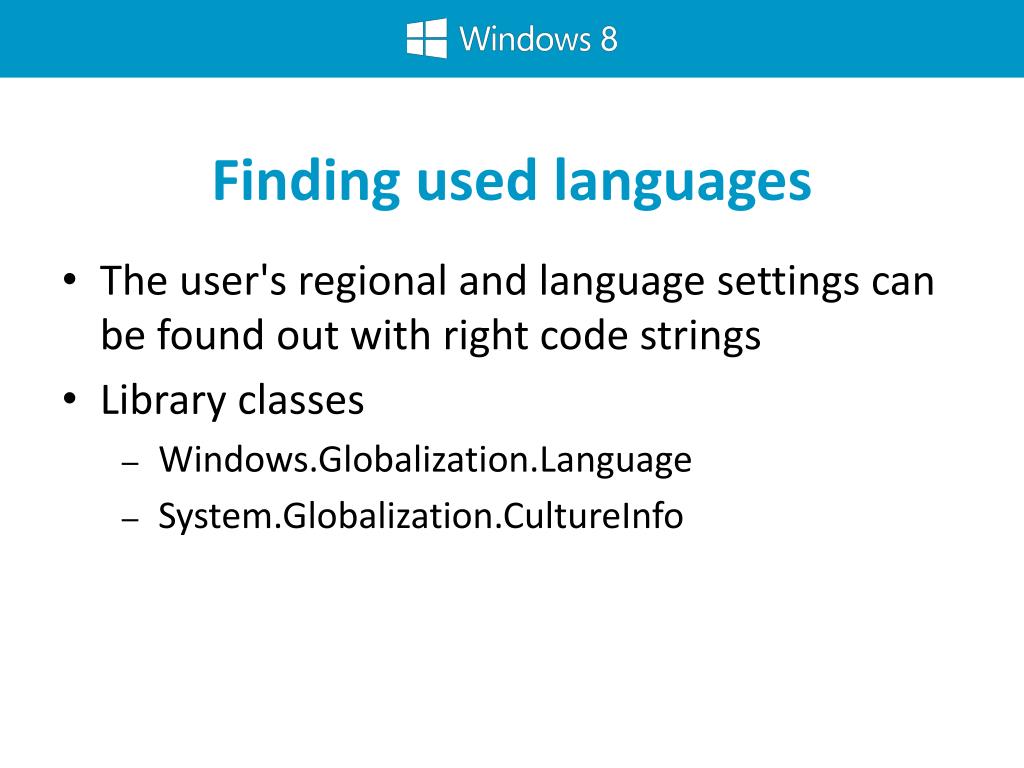 Windows 8

Finding used languages

• The user's regional and language settings can be found out with right code strings
• Library classes
– Windows.Globalization.Language
– System.Globalization.CultureInfo